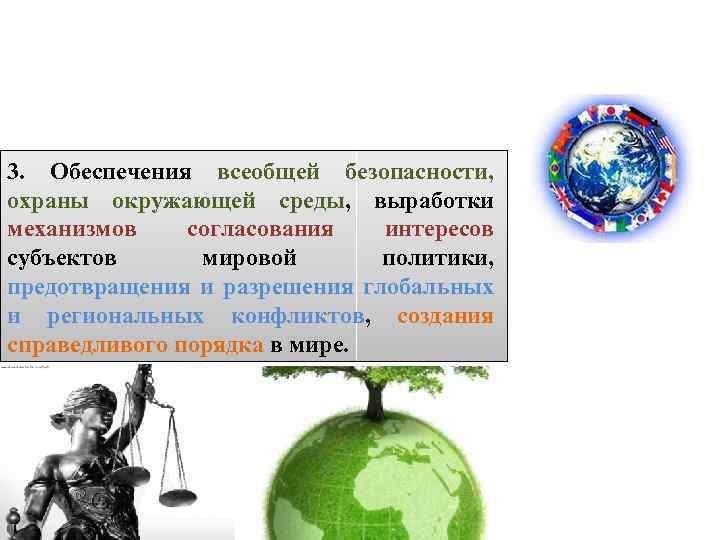 3. Обеспечения всеобщей безопасности, охраны окружающей среды, выработки механизмов согласования интересов субъектов мировой политики, предотвращения и разрешения глобальных и региональных конфликтов, создания справедливого порядка в мире.